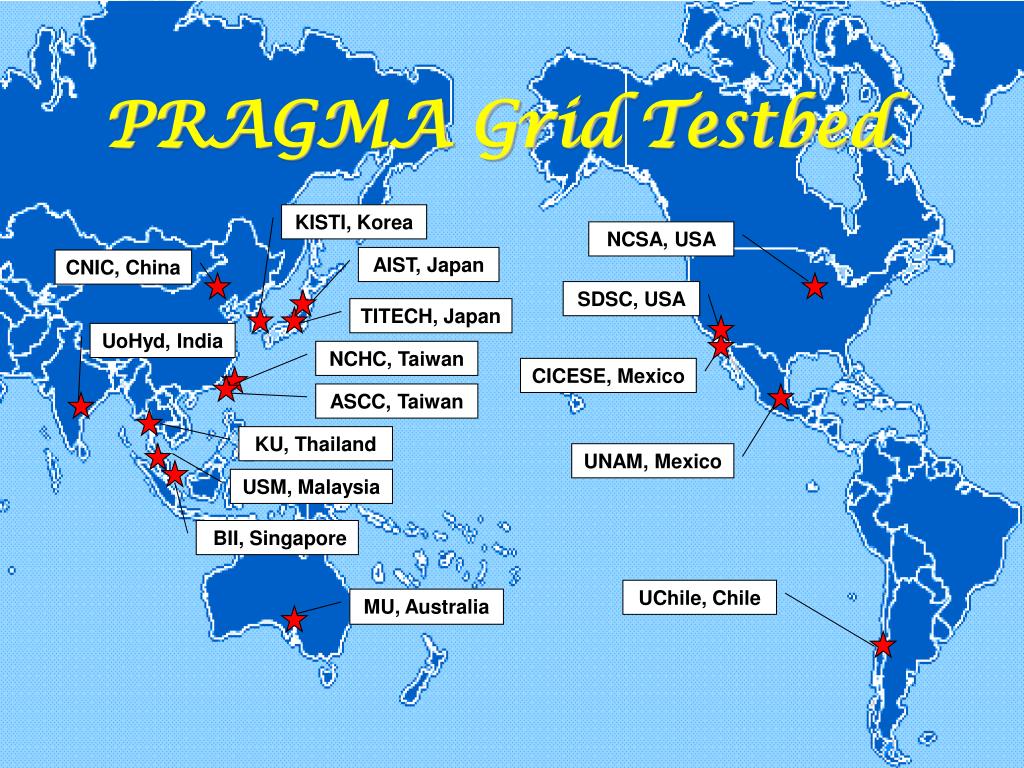 PRAGMA Grid Testbed

KISTI, Korea

CNIC, China

AIST, Japan

TITECH, Japan

UoHyd, India

NCHC, Taiwan

ASCC, Taiwan

KU, Thailand

USM, Malaysia

BII, Singapore

MU, Australia

NCSA, USA

SDSC, USA

CICESE, Mexico

UNAM, Mexico

UChile, Chile